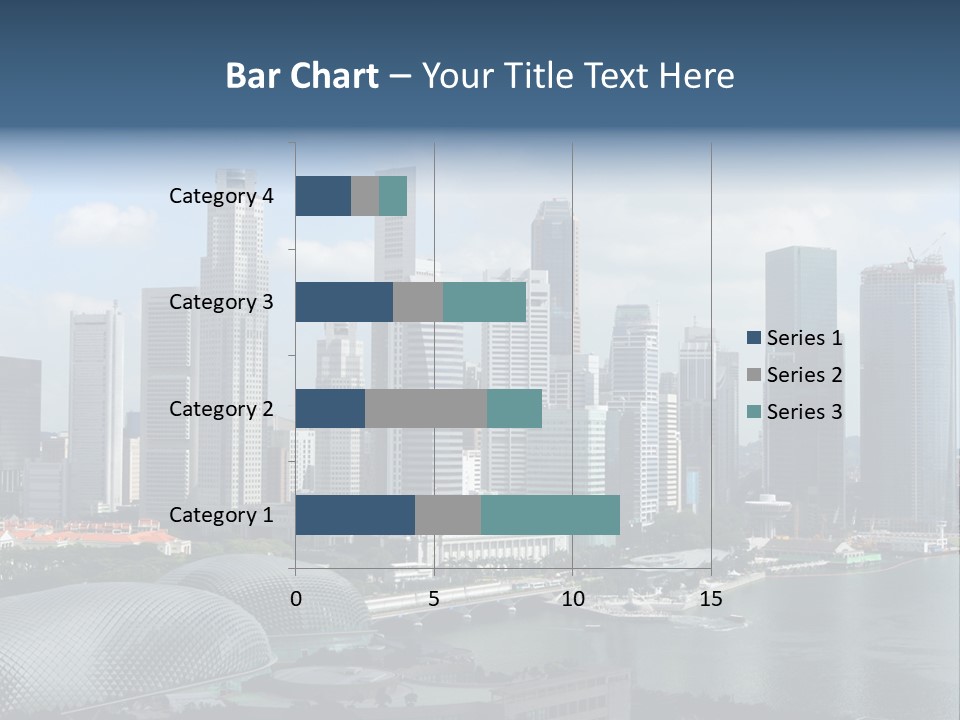 Bar Chart – Your Title Text Here

Category 4
Category 3
Category 2
Category 1

0
5
10
15

Series 1
Series 2
Series 3